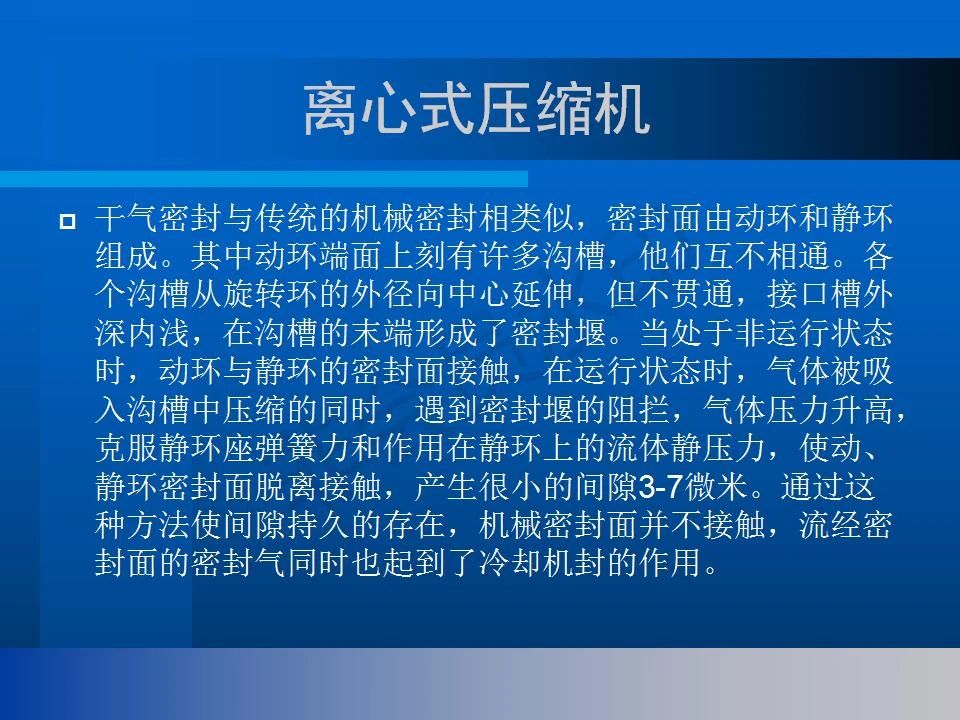 离心式压缩机

干气密封与传统的机械密封相类似，密封面由动环和静环组成。其中动环端面上刻有许多沟槽，他们互不相通。各个沟槽从旋转环的外径向中心延伸，但不贯通，接口槽外深内浅，在沟槽的末端形成了密封堰。当处于非运行状态时，动环与静环的密封面接触，在运行状态时，气体被吸入沟槽中压缩的同时，遇到密封堰的阻拦，气体压力升高，克服静环座弹簧力和作用在静环上的流体静压力，使动、静环密封面脱离接触，产生很小的间隙3-7微米。通过这种方法使间隙持久的存在，机械密封面并不接触，流经密封面的密封气同时也起到了冷却机封的作用。